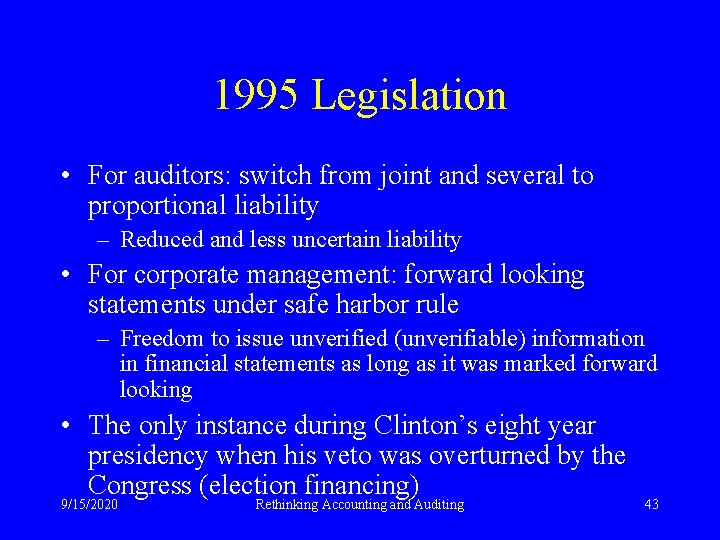 1995 Legislation

• For auditors: switch from joint and several to proportional liability

– Reduced and less uncertain liability

• For corporate management: forward looking statements under safe harbor rule

– Freedom to issue unverified (unverifiable) information in financial statements as long as it was marked forward looking

• The only instance during Clinton's eight year presidency when his veto was overturned by the Congress (election financing)

9/15/2020

Rethinking Accounting and Auditing

43